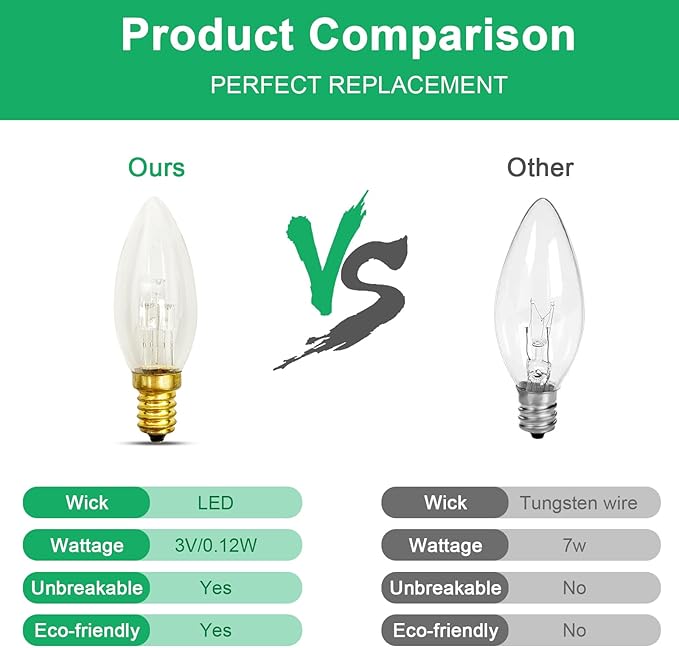 Product Comparison
PERFECT REPLACEMENT

Ours

VS

Other

| Wick | LED |
|---|---|
| Wattage | 3V/0.12W |
| Unbreakable | Yes |
| Eco-friendly | Yes |

| Wick | Tungsten wire |
|---|---|
| Wattage | 7w |
| Unbreakable | No |
| Eco-friendly | No |